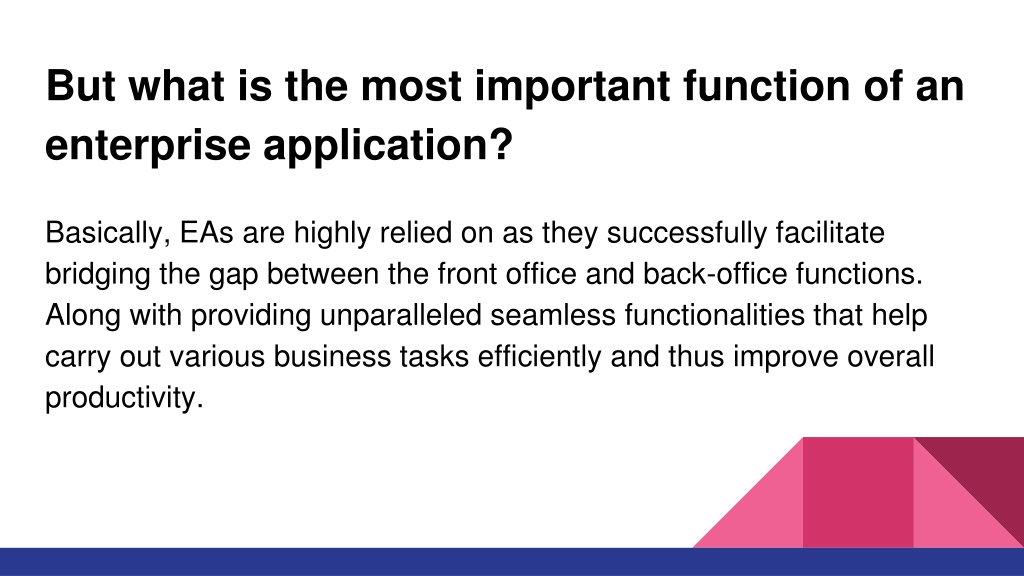 But what is the most important function of an enterprise application?

Basically, EAs are highly relied on as they successfully facilitate bridging the gap between the front office and back-office functions. Along with providing unparalleled seamless functionalities that help carry out various business tasks efficiently and thus improve overall productivity.